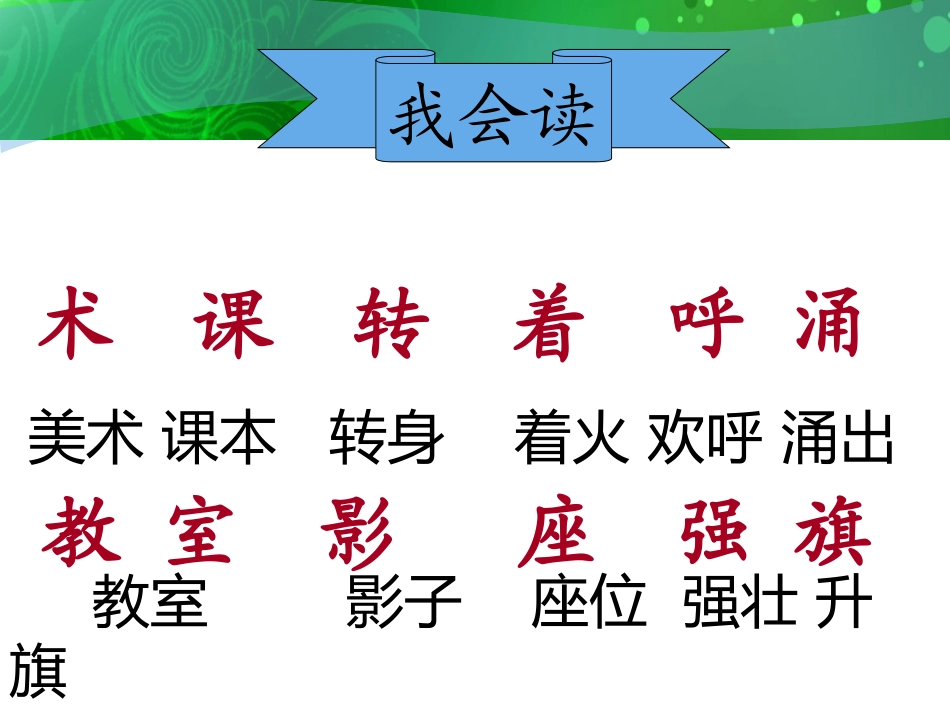 我会读

术 课 转 着 呼 涌

美术 课本 转身 着火 欢呼 涌出

教 室 影 座 强 旗

教室 影子 座位 强壮 升旗